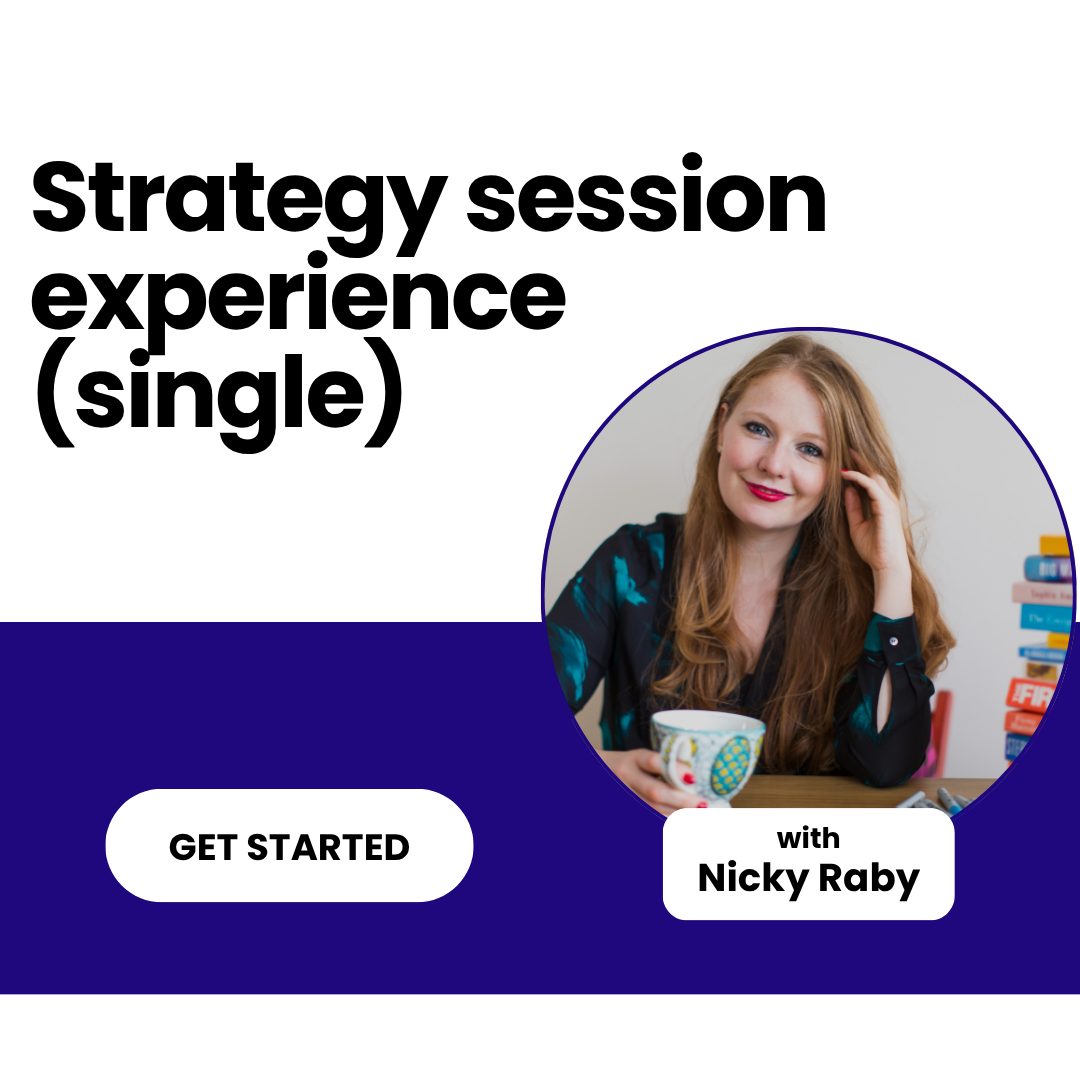 Strategy session experience (single)

GET STARTED

with
Nicky Raby